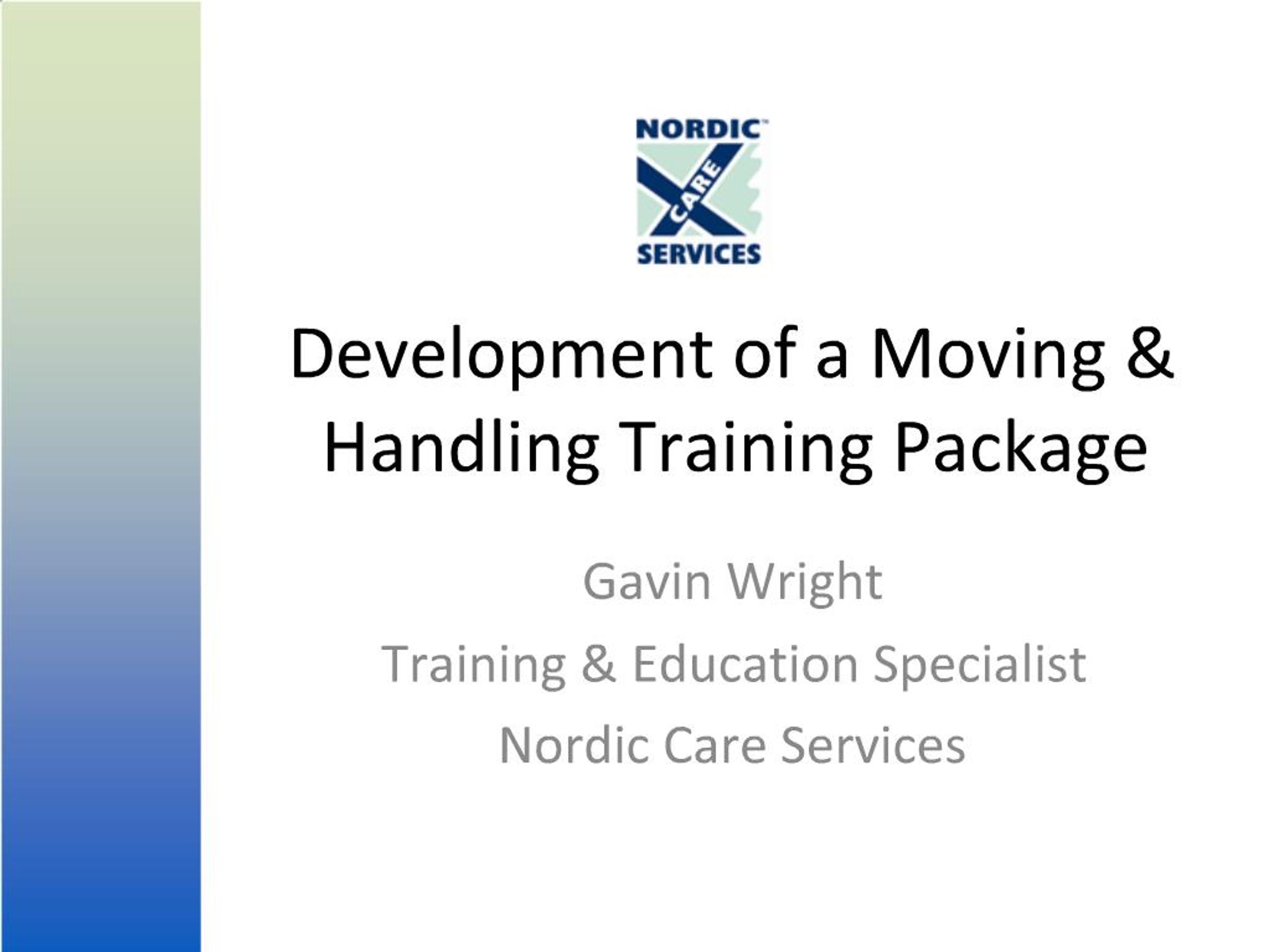 NORDIC™
CARE
SERVICES

Development of a Moving & Handling Training Package

Gavin Wright

Training & Education Specialist

Nordic Care Services